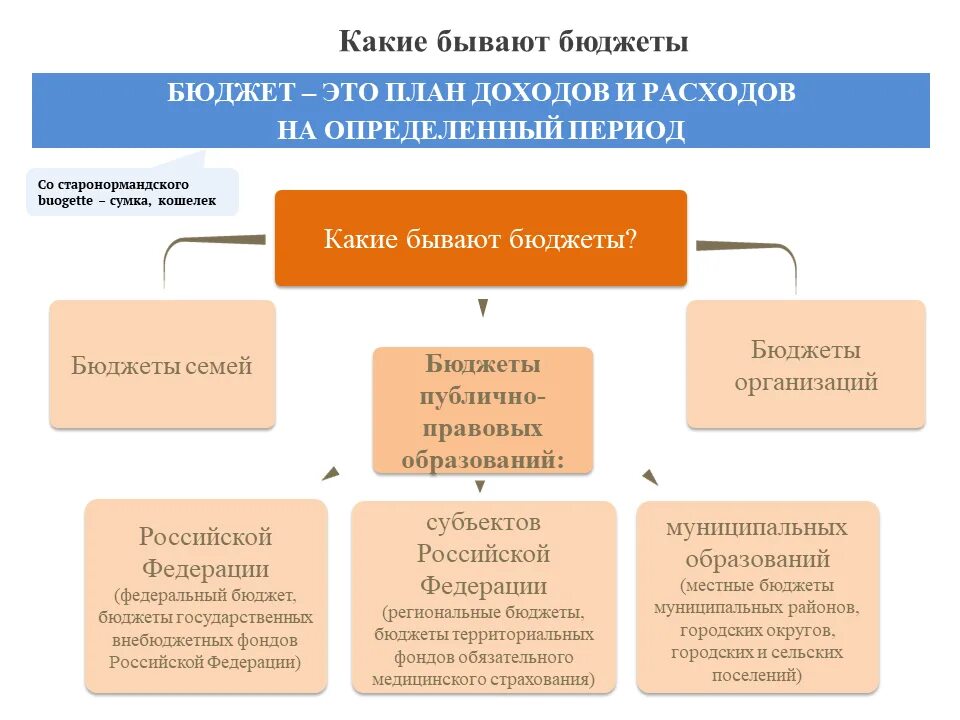 Какие бывают бюджеты

БЮДЖЕТ – ЭТО ПЛАН ДОХОДОВ И РАСХОДОВ НА ОПРЕДЕЛЕННЫЙ ПЕРИОД

Со старонормандского buogette – сумка, кошелек

Какие бывают бюджеты?

Бюджеты семей

Бюджеты публично-правовых образований:

Бюджеты организаций

Российской Федерации (федеральный бюджет, бюджеты государственных внебюджетных фондов Российской Федерации)

субъектов Российской Федерации (региональные бюджеты, бюджеты территориальных фондов обязательного медицинского страхования)

муниципальных образований (местные бюджеты муниципальных районов, городских округов, городских и сельских поселений)